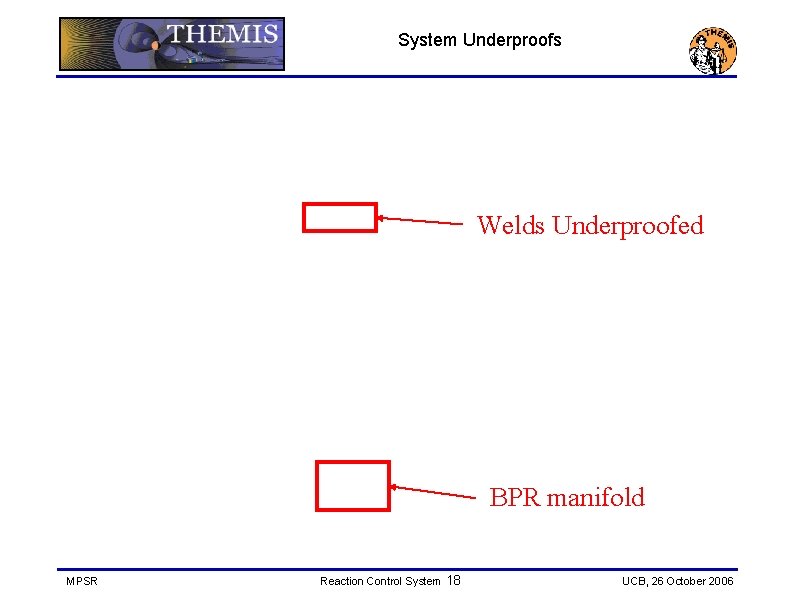 THEMIS

System Underproofs

THEMIS

Welds Underproofed

BPR manifold

MPSR

Reaction Control System 18

UCB, 26 October 2006